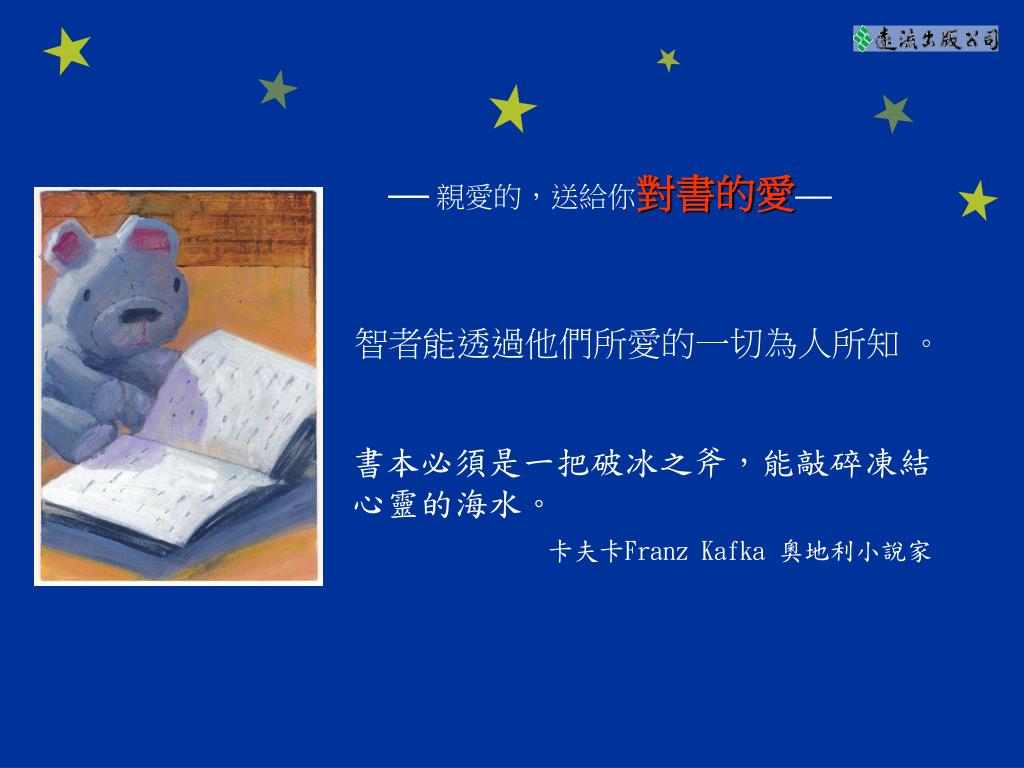 遠流出版公司

— 親愛的，送給你對書的愛—

智者能透過他們所愛的一切為人所知 。

書本必須是一把破冰之斧，能敲碎凍結心靈的海水。

卡夫卡Franz Kafka 奧地利小說家